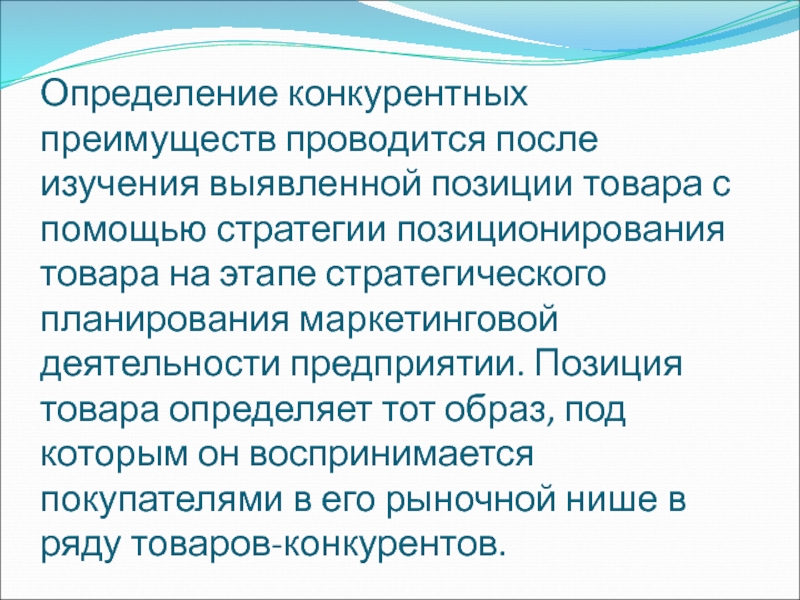 Определение конкурентных преимуществ проводится после изучения выявленной позиции товара с помощью стратегии позиционирования товара на этапе стратегического планирования маркетинговой деятельности предприятии. Позиция товара определяет тот образ, под которым он воспринимается покупателями в его рыночной нише в ряду товаров-конкурентов.